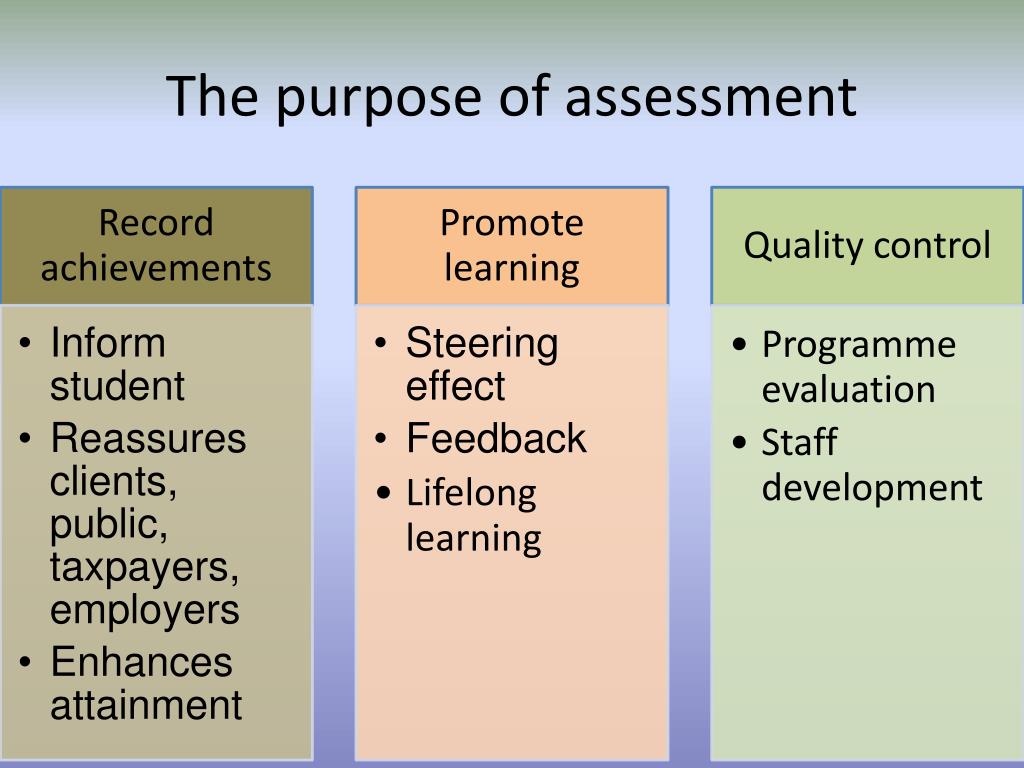 The purpose of assessment

Record achievements

• Inform student
• Reassures clients, public, taxpayers, employers
• Enhances attainment

Promote learning

• Steering effect
• Feedback
• Lifelong learning

Quality control

• Programme evaluation
• Staff development